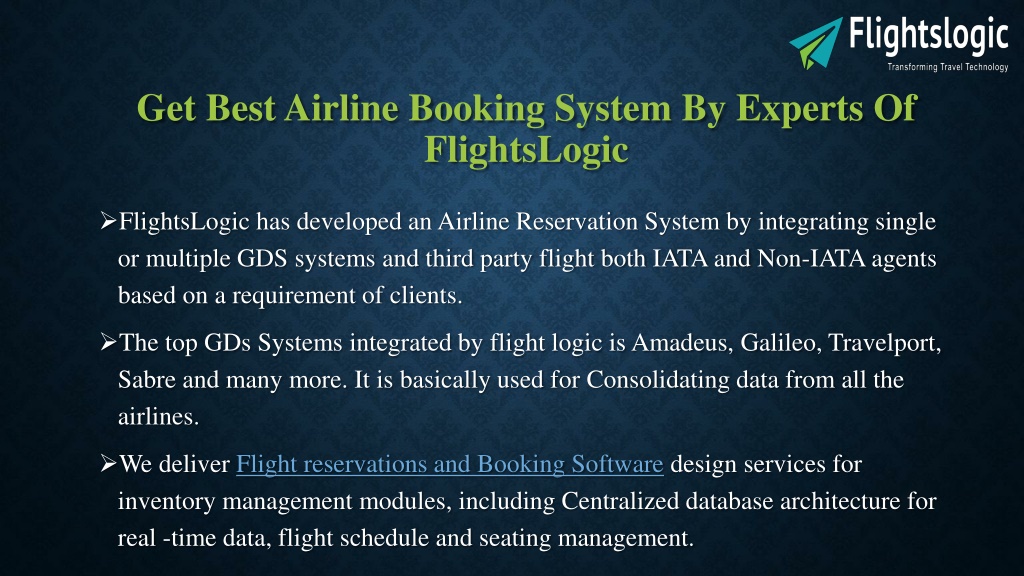 Flightslogic
Transforming Travel Technology

Get Best Airline Booking System By Experts Of FlightsLogic

➢FlightsLogic has developed an Airline Reservation System by integrating single or multiple GDS systems and third party flight both IATA and Non-IATA agents based on a requirement of clients.

➢The top GDs Systems integrated by flight logic is Amadeus, Galileo, Travelport, Sabre and many more. It is basically used for Consolidating data from all the airlines.

➢We deliver Flight reservations and Booking Software design services for inventory management modules, including Centralized database architecture for real -time data, flight schedule and seating management.